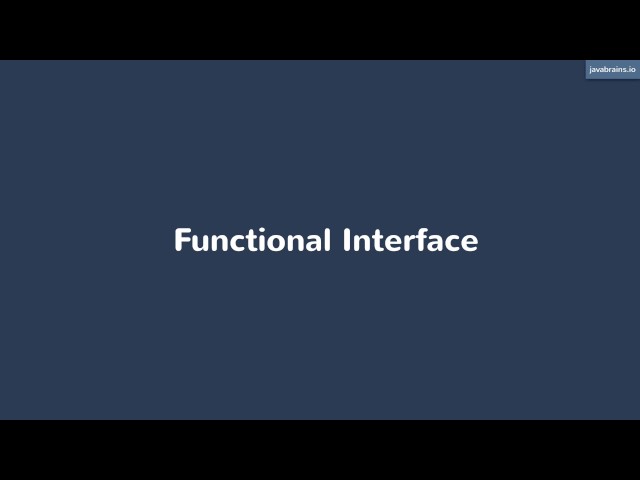 javabrains.io

Functional Interface